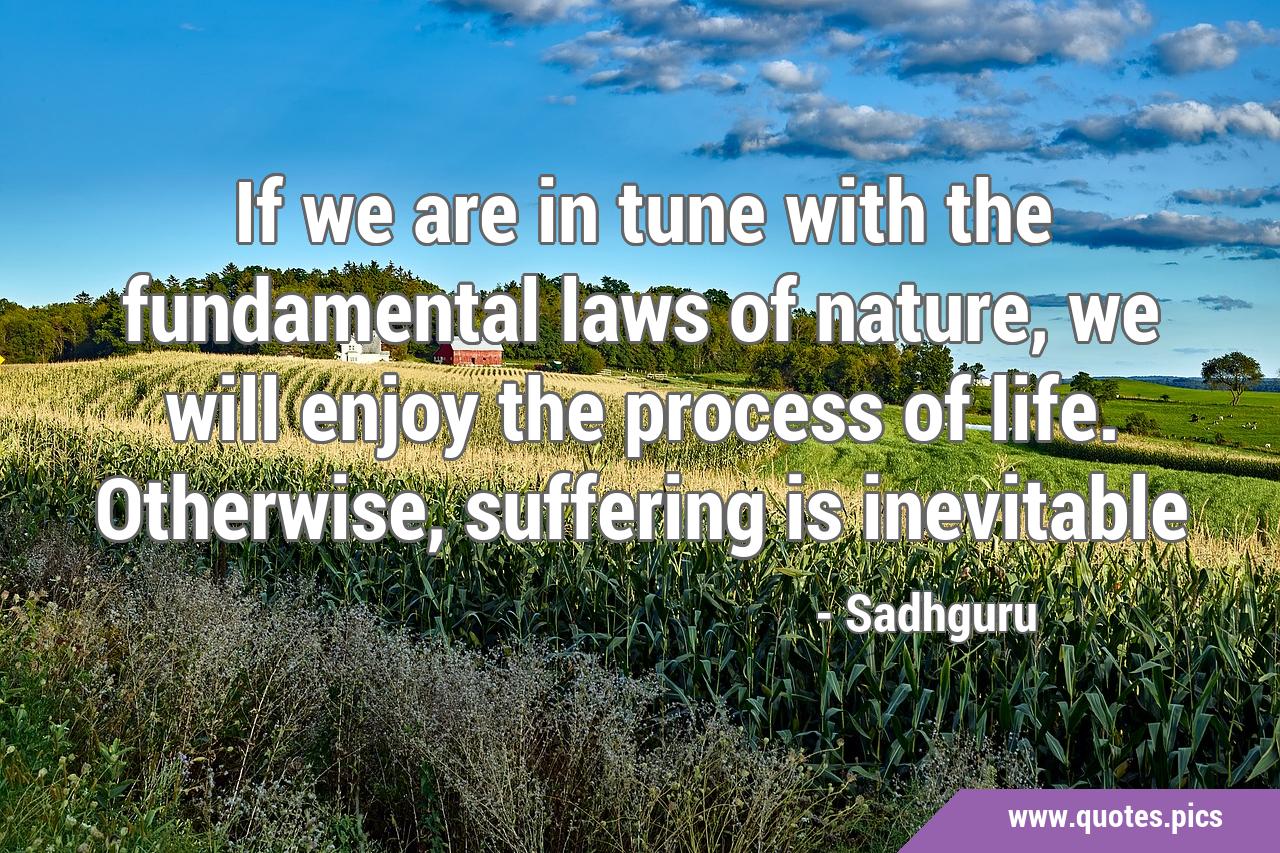 If we are in tune with the fundamental laws of nature, we will enjoy the process of life. Otherwise, suffering is inevitable

- Sadhguru

www.quotes.pics